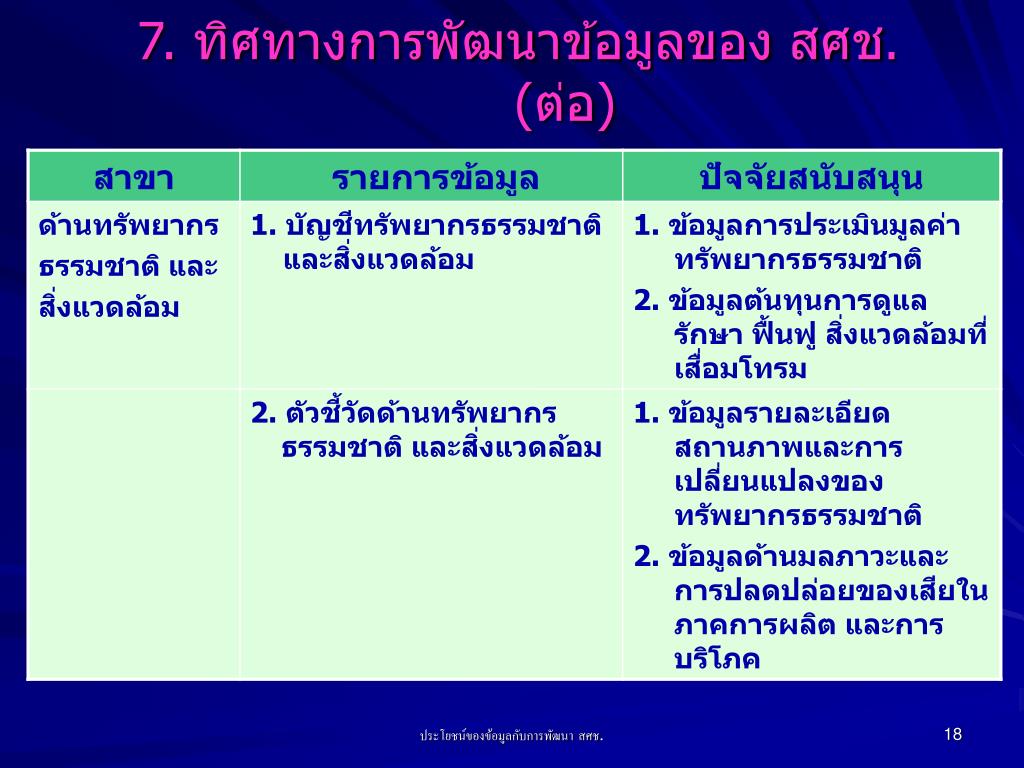 7. ทิศทางการพัฒนาข้อมูลของ สศช. (ต่อ)

| สาขา | รายการข้อมูล | ปัจจัยสนับสนุน |
|---|---|---|
| ด้านทรัพยากรธรรมชาติ และสิ่งแวดล้อม | 1. บัญชีทรัพยากรธรรมชาติและสิ่งแวดล้อม | 1. ข้อมูลการประเมินมูลค่าทรัพยากรธรรมชาติ 2. ข้อมูลต้นทุนการดูแลรักษา ฟื้นฟู สิ่งแวดล้อมที่เสื่อมโทรม |
| | 2. ตัวชี้วัดด้านทรัพยากรธรรมชาติ และสิ่งแวดล้อม | 1. ข้อมูลรายละเอียดสถานภาพและการเปลี่ยนแปลงของทรัพยากรธรรมชาติ 2. ข้อมูลด้านมลภาวะและการปลดปล่อยของเสียในภาคการผลิต และการบริโภค |

ประโยชน์ของข้อมูลกับการพัฒนา สศช.

18